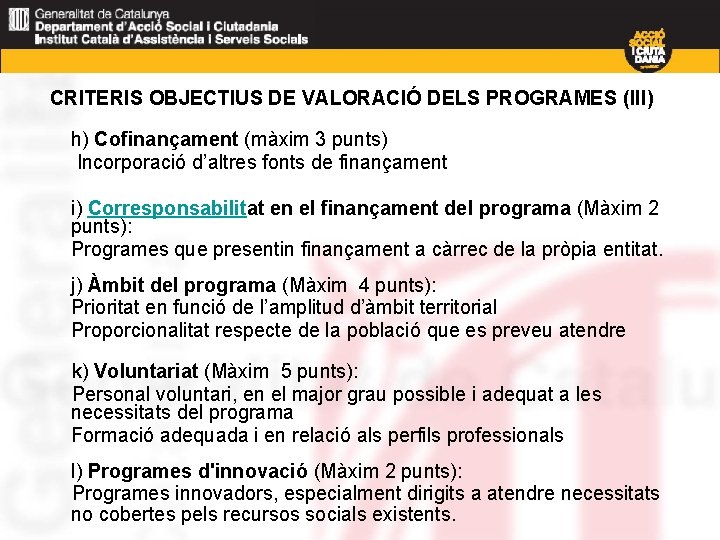 Generalitat de Catalunya
Departament d'Acció Social i Ciutadania
Institut Català d'Assistència i Serveis Socials

ACCIÓ SOCIAL I CIUTADANIA

CRITERIS OBJECTIUS DE VALORACIÓ DELS PROGRAMES (III)

h) Cofinançament (màxim 3 punts)
Incorporació d'altres fonts de finançament

i) Corresponsabilitat en el finançament del programa (Màxim 2 punts):
Programes que presentin finançament a càrrec de la pròpia entitat.

j) Àmbit del programa (Màxim 4 punts):
Prioritat en funció de l'amplitud d'àmbit territorial
Proporcionalitat respecte de la població que es preveu atendre

k) Voluntariat (Màxim 5 punts):
Personal voluntari, en el major grau possible i adequat a les necessitats del programa
Formació adequada i en relació als perfils professionals

l) Programes d'innovació (Màxim 2 punts):
Programes innovadors, especialment dirigits a atendre necessitats no cobertes pels recursos socials existents.